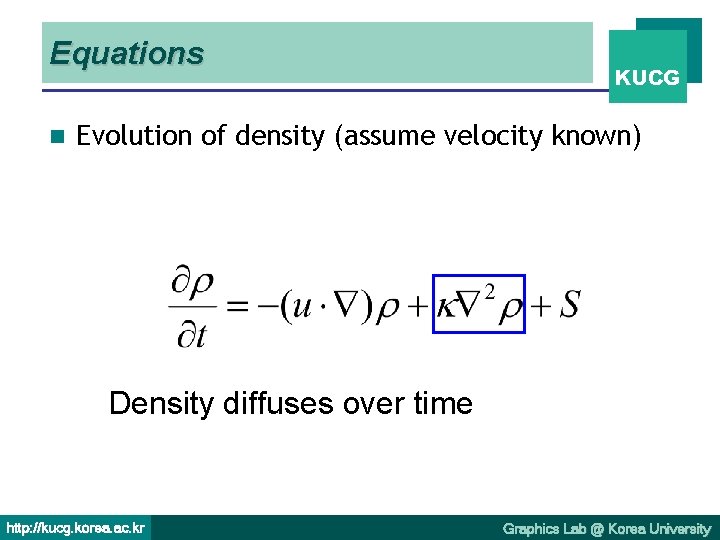 Equations

KUCG

Evolution of density (assume velocity known)

$\frac{\partial \rho}{\partial t} = -(u \cdot \nabla)\rho + \kappa \nabla^2 \rho + S$

Density diffuses over time

http://kucg.korea.ac.kr

Graphics Lab @ Korea University